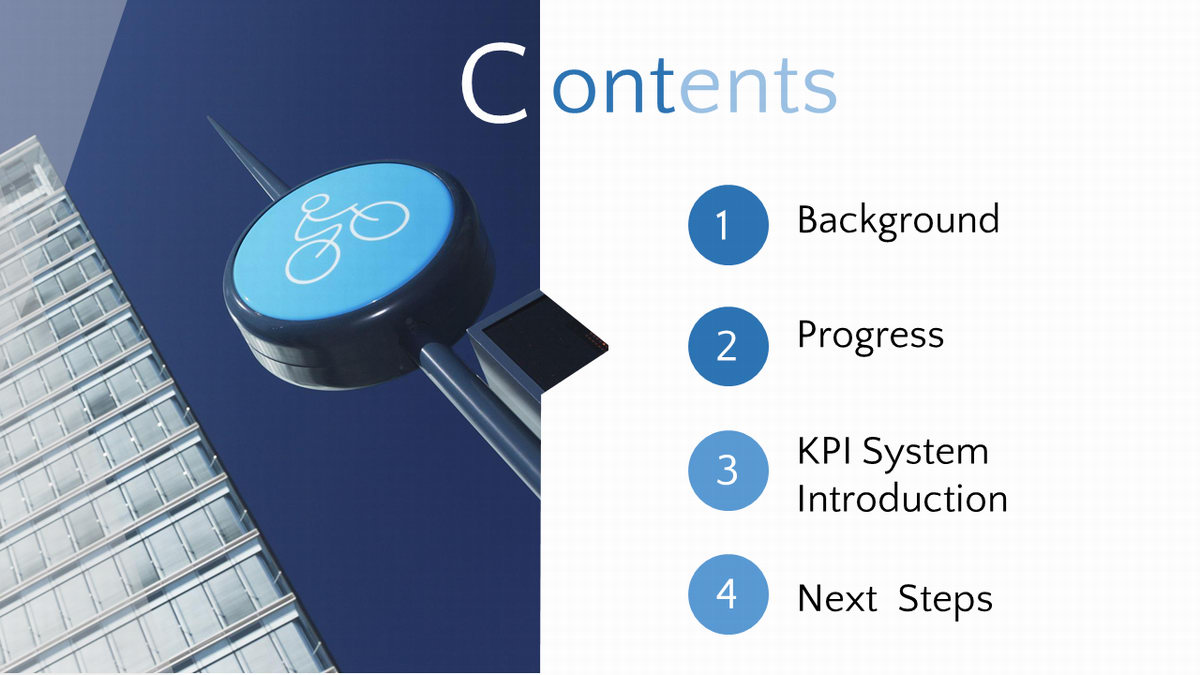 Contents

1 Background

2 Progress

3 KPI System Introduction

4 Next Steps